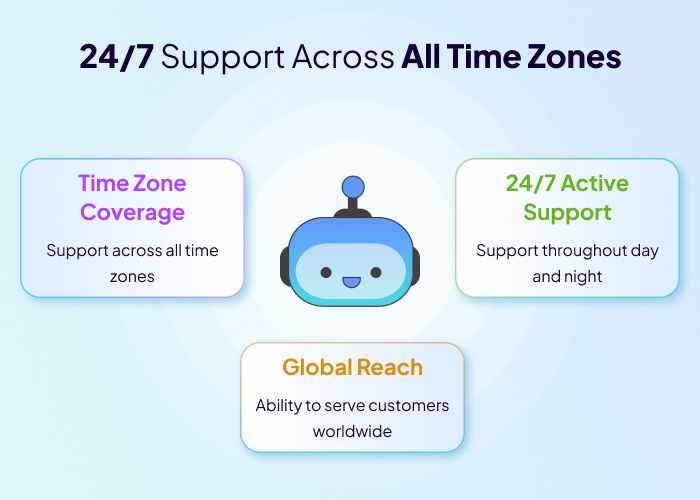 24/7 Support Across All Time Zones

Time Zone Coverage

Support across all time zones

24/7 Active Support

Support throughout day and night

Global Reach

Ability to serve customers worldwide